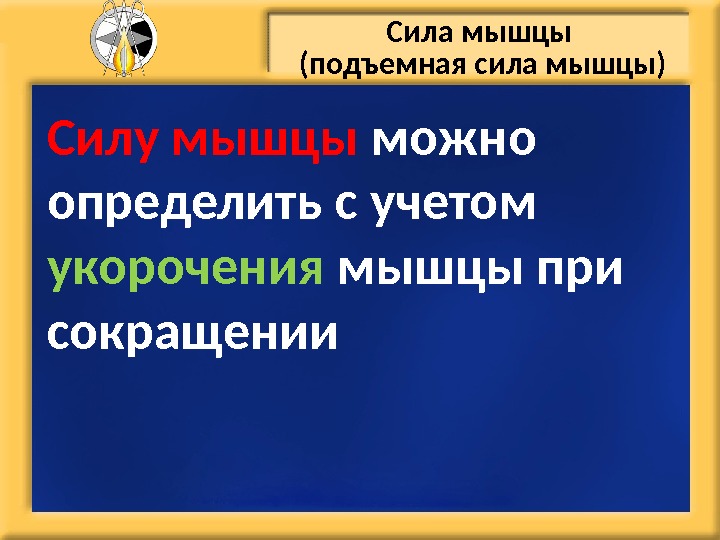 Сила мышцы
(подъемная сила мышцы)

Силу мышцы можно определить с учетом укорочения мышцы при сокращении